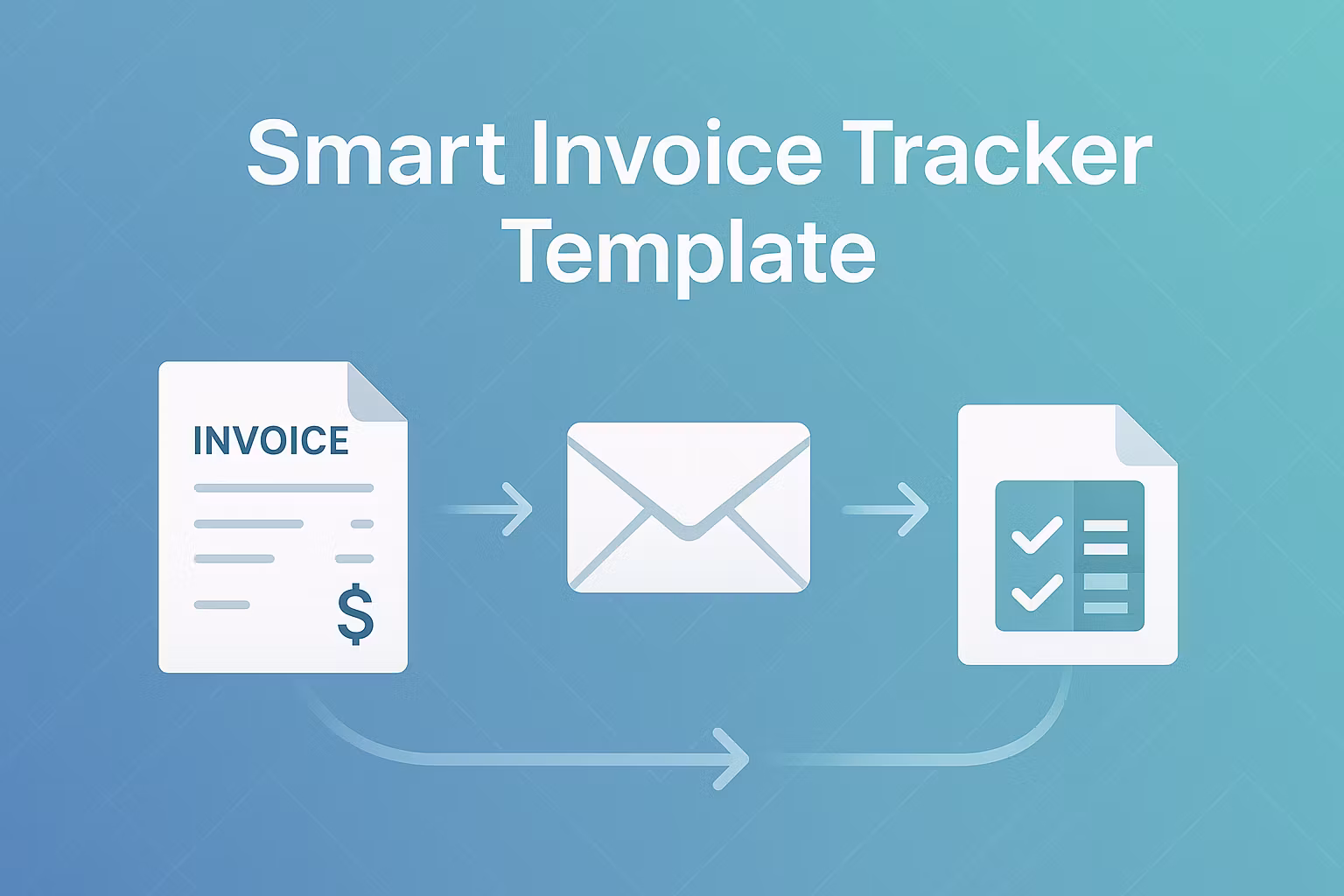 Smart Invoice Tracker Template

INVOICE

$